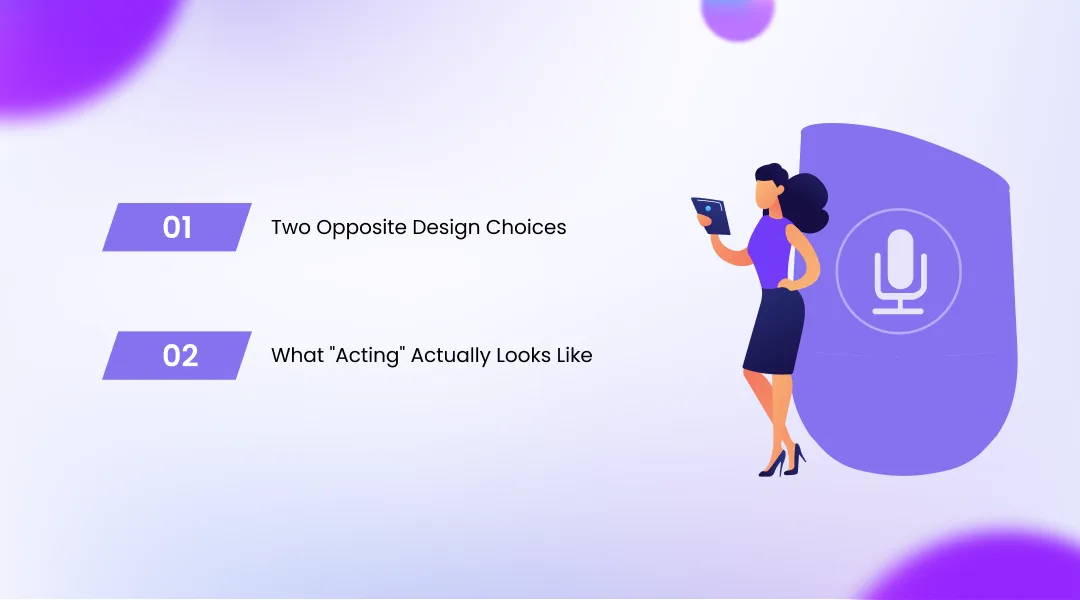 01 Two Opposite Design Choices

02 What "Acting" Actually Looks Like